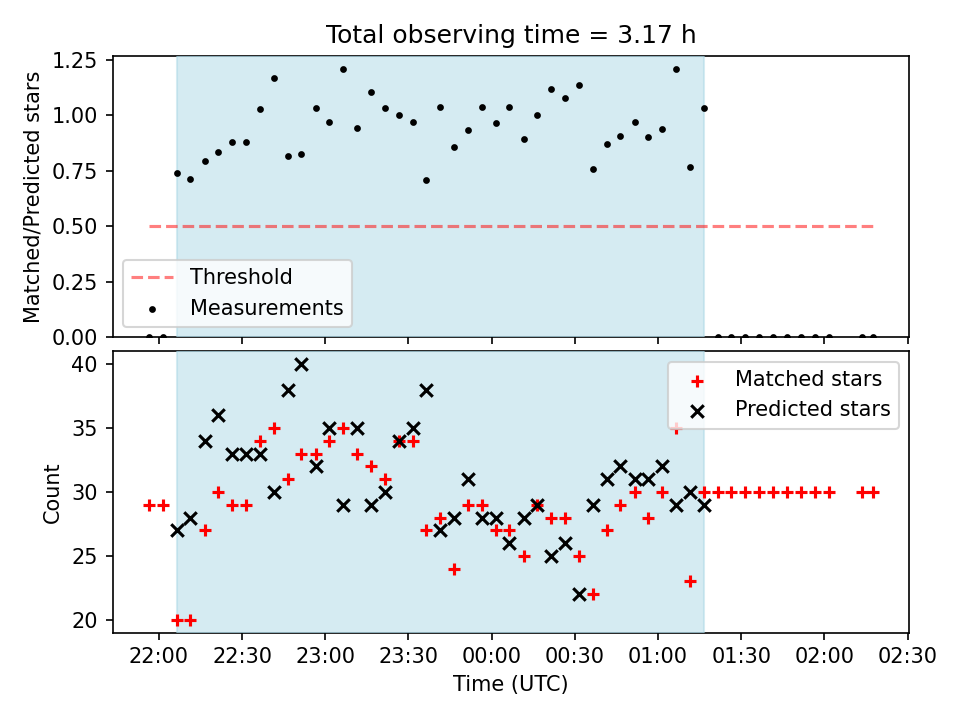 Total observing time = 3.17 h

Matched/Predicted stars

1.25
1.00
0.75
0.50
0.25
0.00

Threshold
Measurements

Count

40
35
30
25
20

Matched stars
Predicted stars

22:00 22:30 23:00 23:30 00:00 00:30 01:00 01:30 02:00 02:30

Time (UTC)